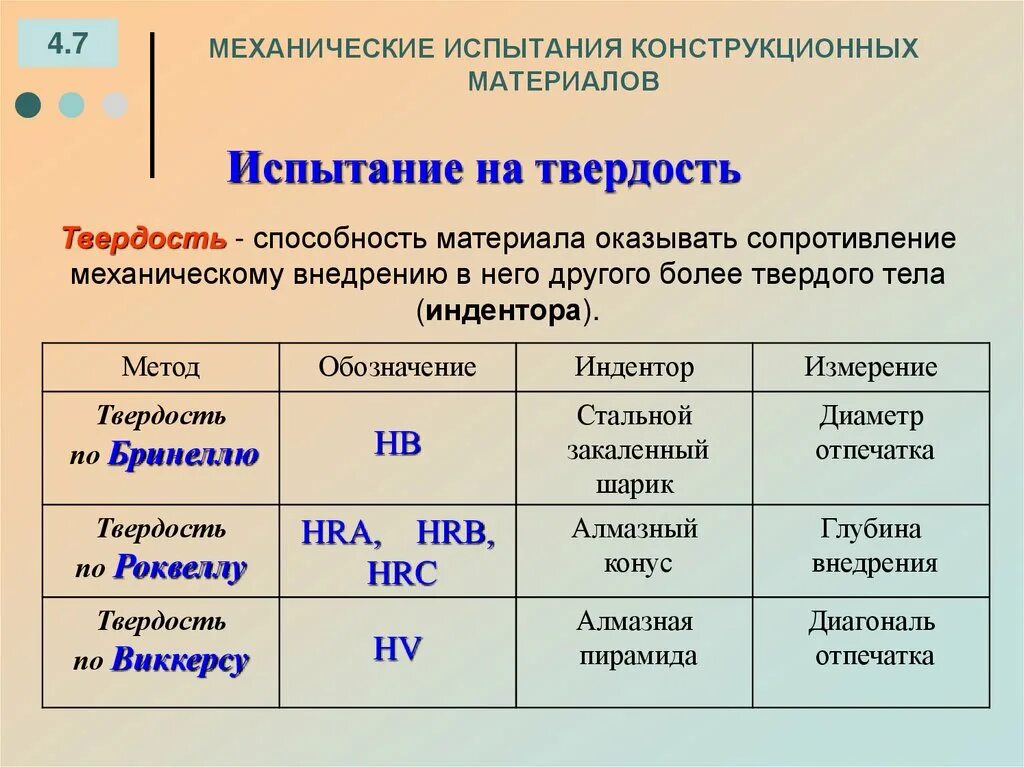 4.7

МЕХАНИЧЕСКИЕ ИСПЫТАНИЯ КОНСТРУКЦИОННЫХ МАТЕРИАЛОВ

Испытание на твердость

Твердость - способность материала оказывать сопротивление механическому внедрению в него другого более твердого тела (индентора).

| Метод | Обозначение | Индентор | Измерение |
|---|---|---|---|
| Твердость по Бринеллю | HB | Стальной закаленный шарик | Диаметр отпечатка |
| Твердость по Роквеллу | HRA, HRB, HRC | Алмазный конус | Глубина внедрения |
| Твердость по Виккерсу | HV | Алмазная пирамида | Диагональ отпечатка |